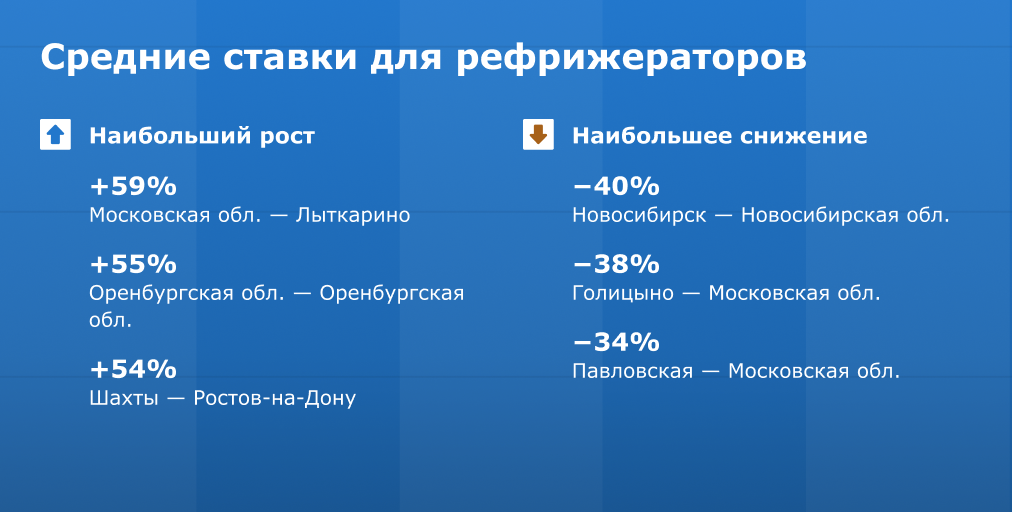 Средние ставки для рефрижераторов

Наибольший рост

+59%
Московская обл. — Лыткарино

+55%
Оренбургская обл. — Оренбургская обл.

+54%
Шахты — Ростов-на-Дону

Наибольшее снижение

−40%
Новосибирск — Новосибирская обл.

−38%
Голицыно — Московская обл.

−34%
Павловская — Московская обл.